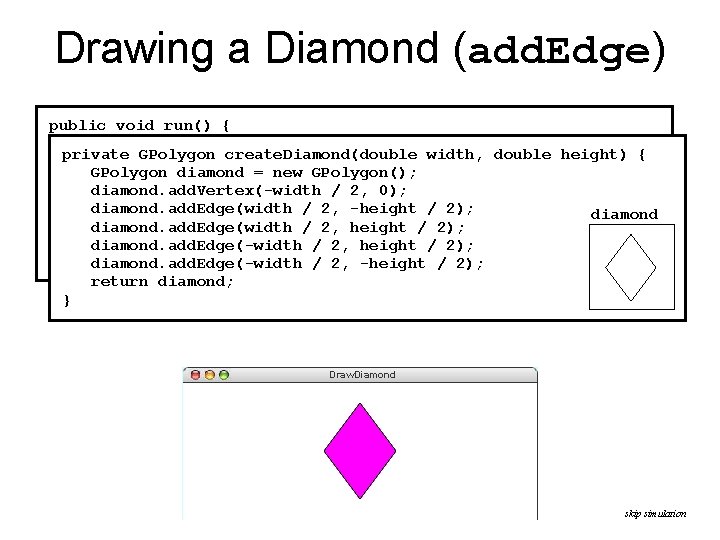 Drawing a Diamond (addEdge)

public void run() {

private GPolygon createDiamond(double width, double height) {
GPolygon diamond = new GPolygon();
diamond.addVertex(-width / 2, 0);
diamond.addEdge(width / 2, -height / 2);
diamond.addEdge(width / 2, height / 2);
diamond.addEdge(-width / 2, height / 2);
diamond.addEdge(-width / 2, -height / 2);
return diamond;
}

diamond

DrawDiamond

skip simulation